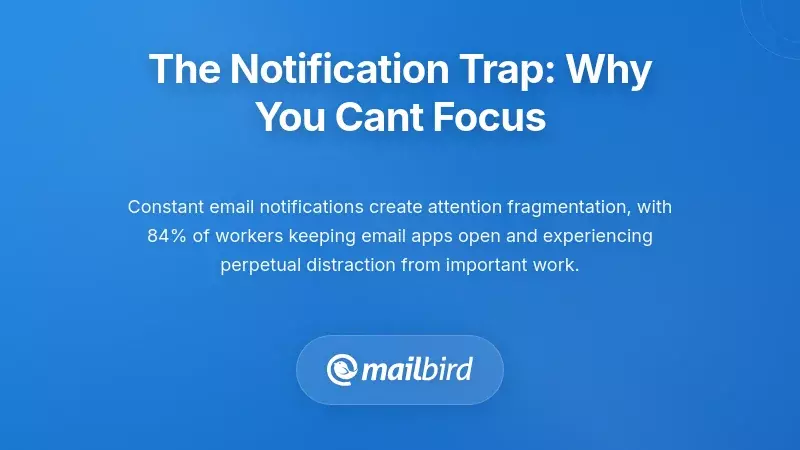 The Notification Trap: Why You Cant Focus

Constant email notifications create attention fragmentation, with 84% of workers keeping email apps open and experiencing perpetual distraction from important work.

mailbird